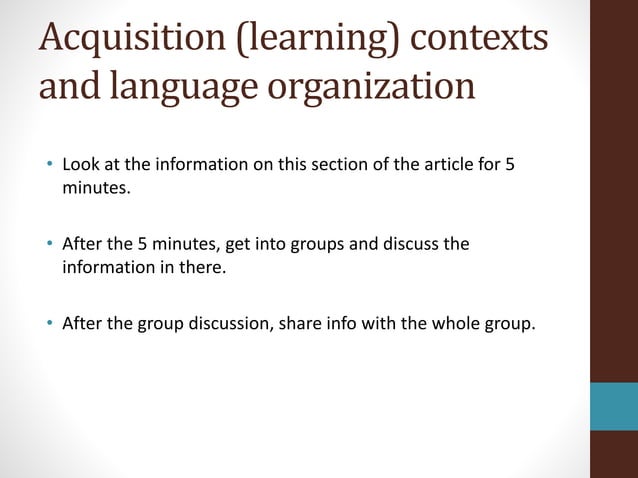 Acquisition (learning) contexts and language organization

• Look at the information on this section of the article for 5 minutes.

• After the 5 minutes, get into groups and discuss the information in there.

• After the group discussion, share info with the whole group.